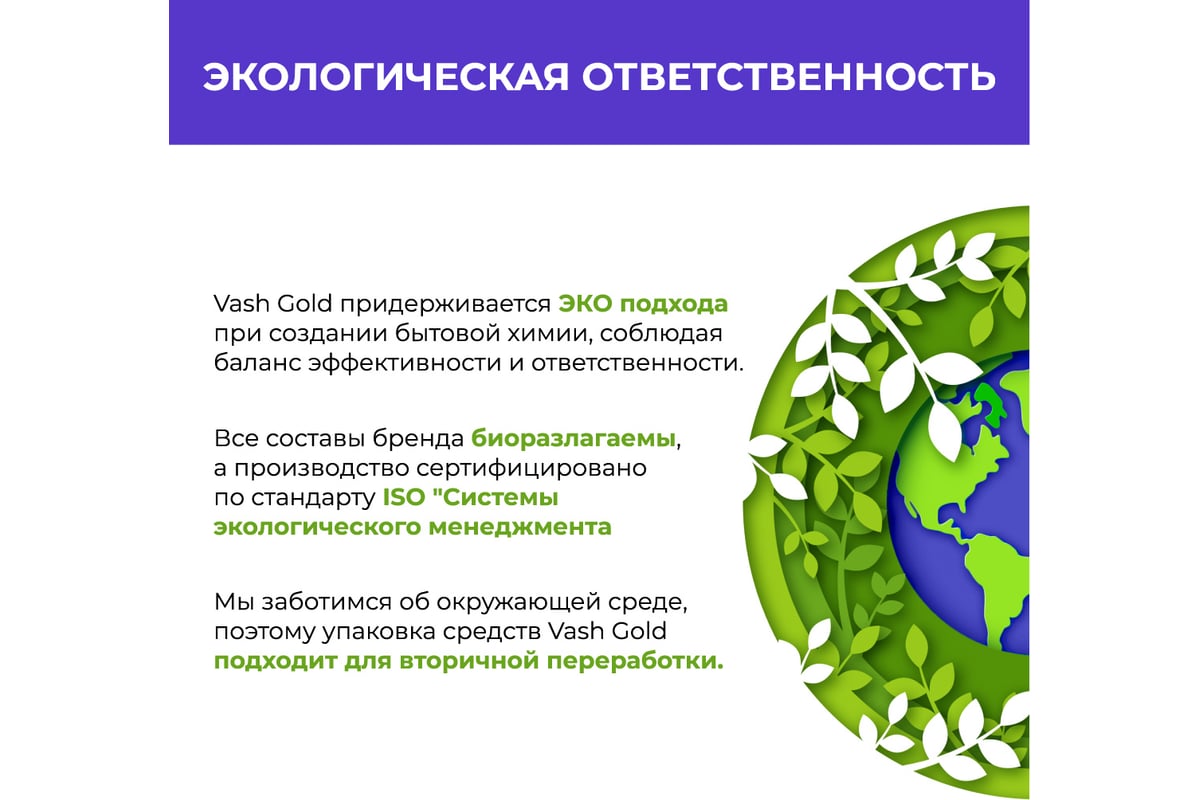 ЭКОЛОГИЧЕСКАЯ ОТВЕТСТВЕННОСТЬ

Vash Gold придерживается ЭКО подхода при создании бытовой химии, соблюдая баланс эффективности и ответственности.

Все составы бренда биоразлагаемы, а производство сертифицировано по стандарту ISO "Системы экологического менеджмента

Мы заботимся об окружающей среде, поэтому упаковка средств Vash Gold подходит для вторичной переработки.